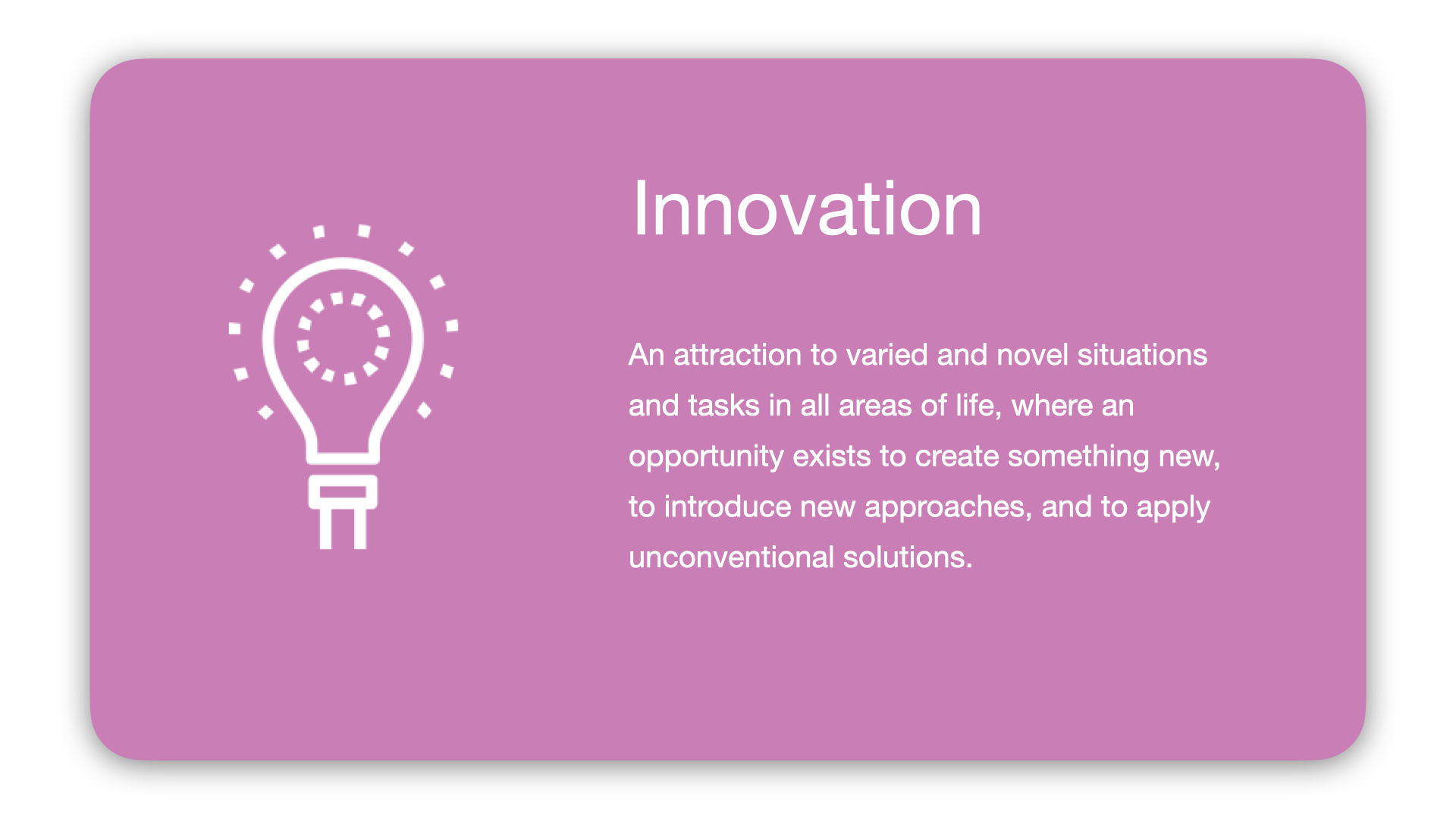 Innovation

An attraction to varied and novel situations and tasks in all areas of life, where an opportunity exists to create something new, to introduce new approaches, and to apply unconventional solutions.